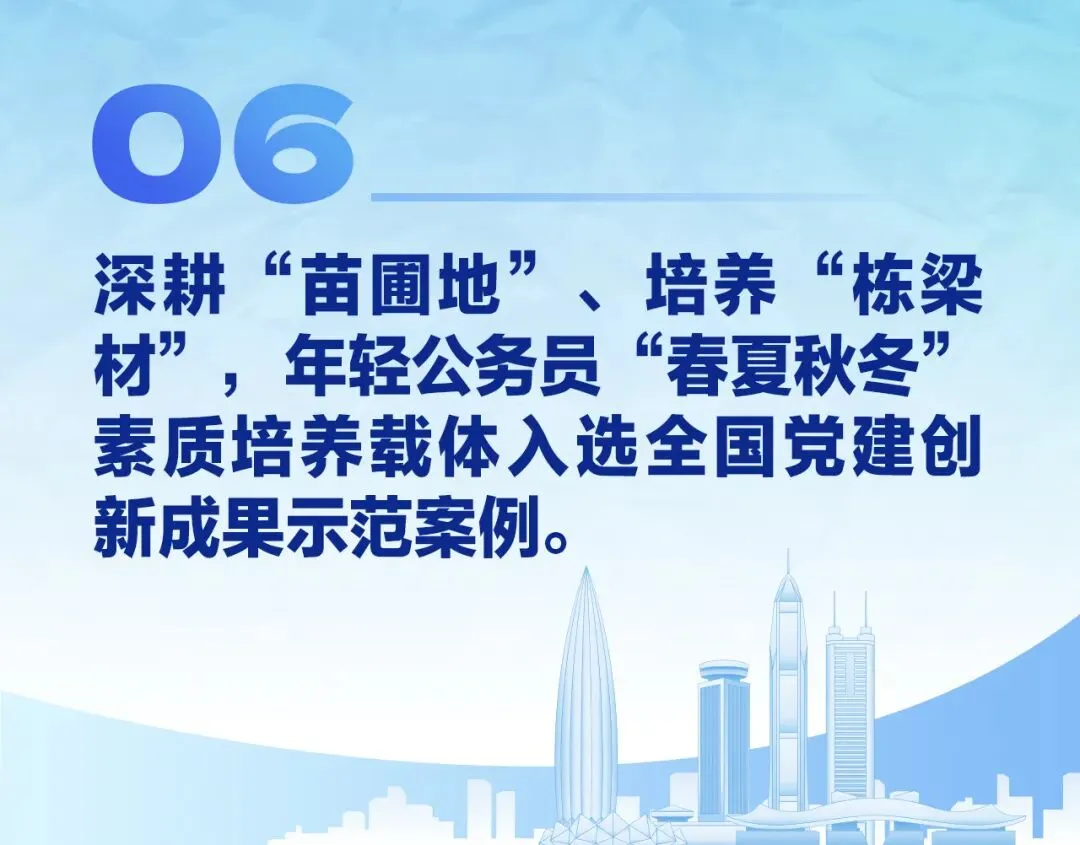 06

深耕“苗圃地”、培养“栋梁材”，年轻公务员“春夏秋冬”素质培养载体入选全国党建创新成果示范案例。